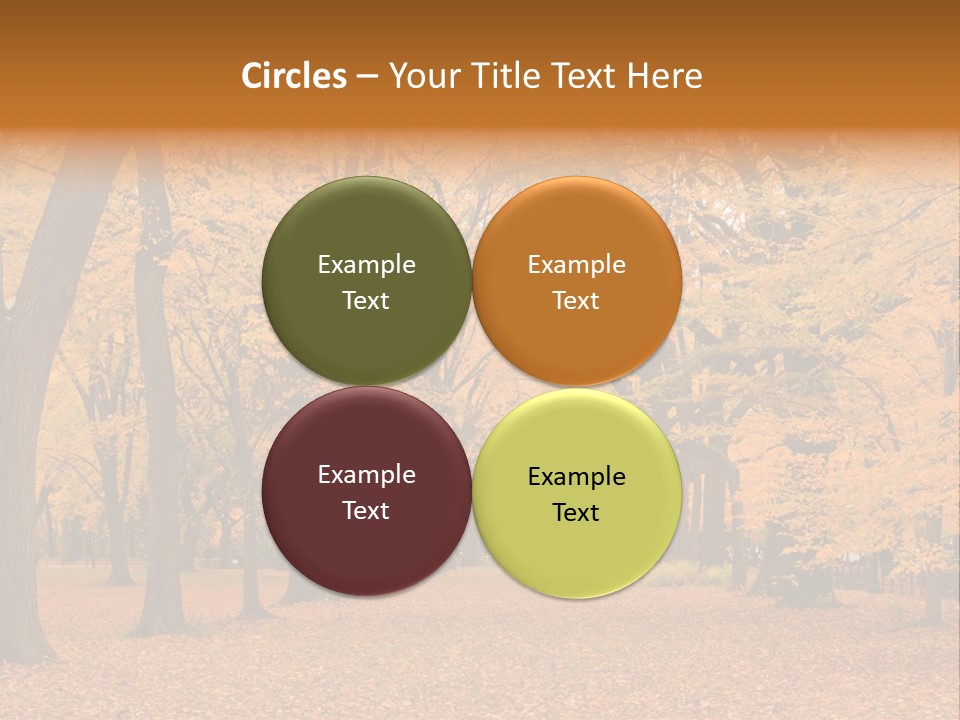 Circles – Your Title Text Here

Example Text

Example Text

Example Text

Example Text